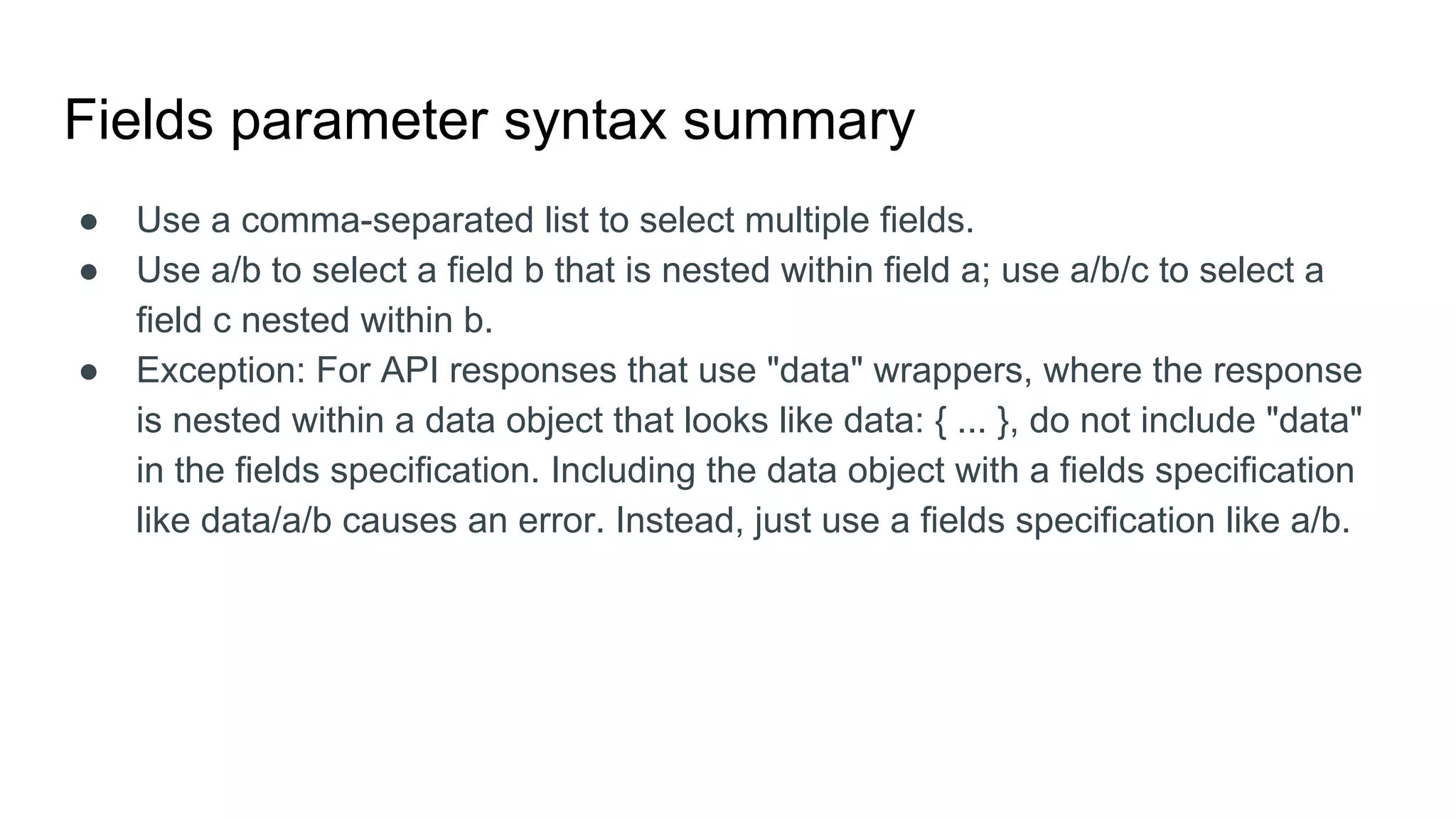 Fields parameter syntax summary

● Use a comma-separated list to select multiple fields.
● Use a/b to select a field b that is nested within field a; use a/b/c to select a field c nested within b.
● Exception: For API responses that use "data" wrappers, where the response is nested within a data object that looks like data: { ... }, do not include "data" in the fields specification. Including the data object with a fields specification like data/a/b causes an error. Instead, just use a fields specification like a/b.